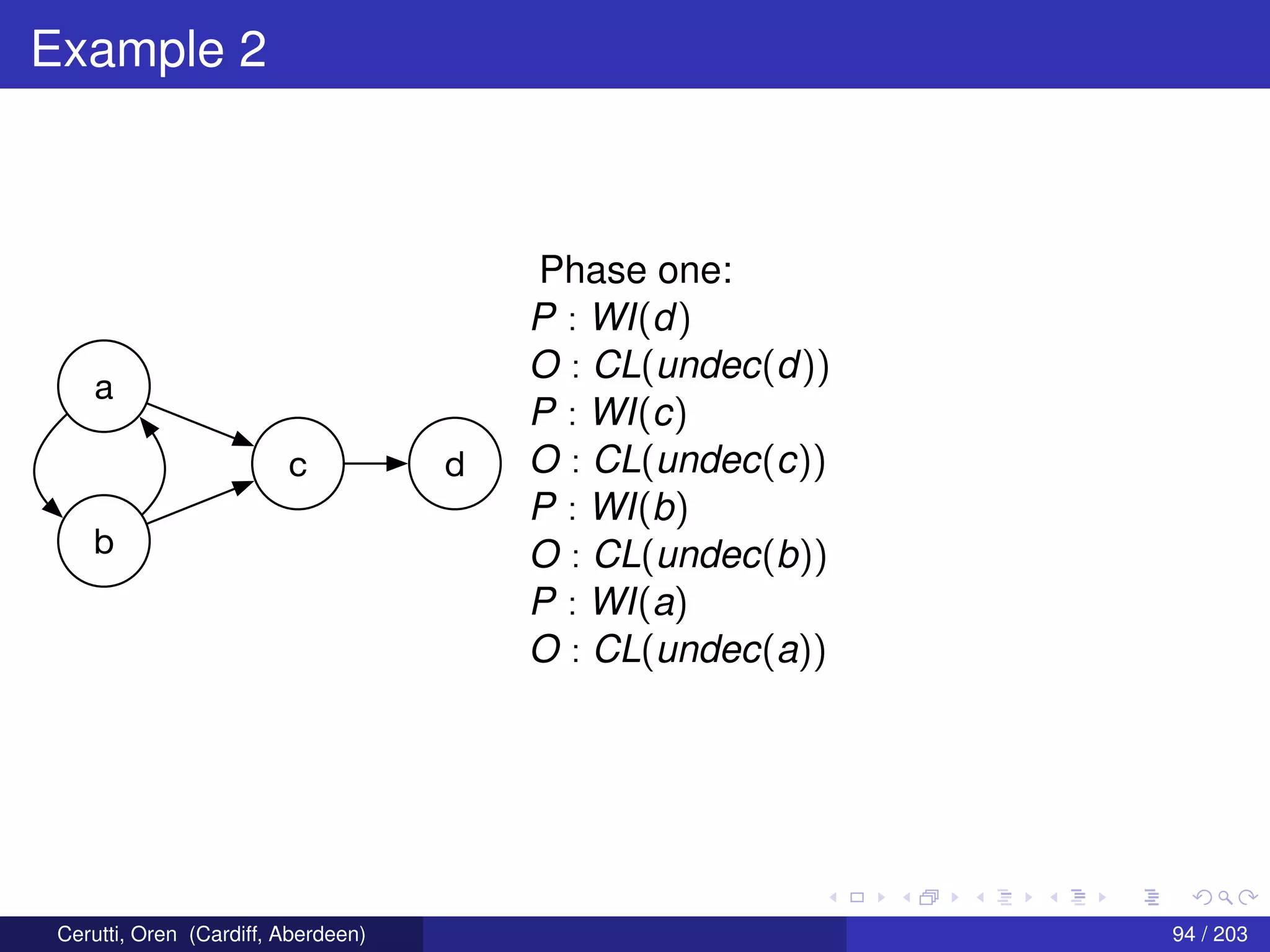 Example 2

a
b
c
d

Phase one:
$P : WI(d)$
$O : CL(undec(d))$
$P : WI(c)$
$O : CL(undec(c))$
$P : WI(b)$
$O : CL(undec(b))$
$P : WI(a)$
$O : CL(undec(a))$

Cerutti, Oren (Cardiff, Aberdeen)
94 / 203